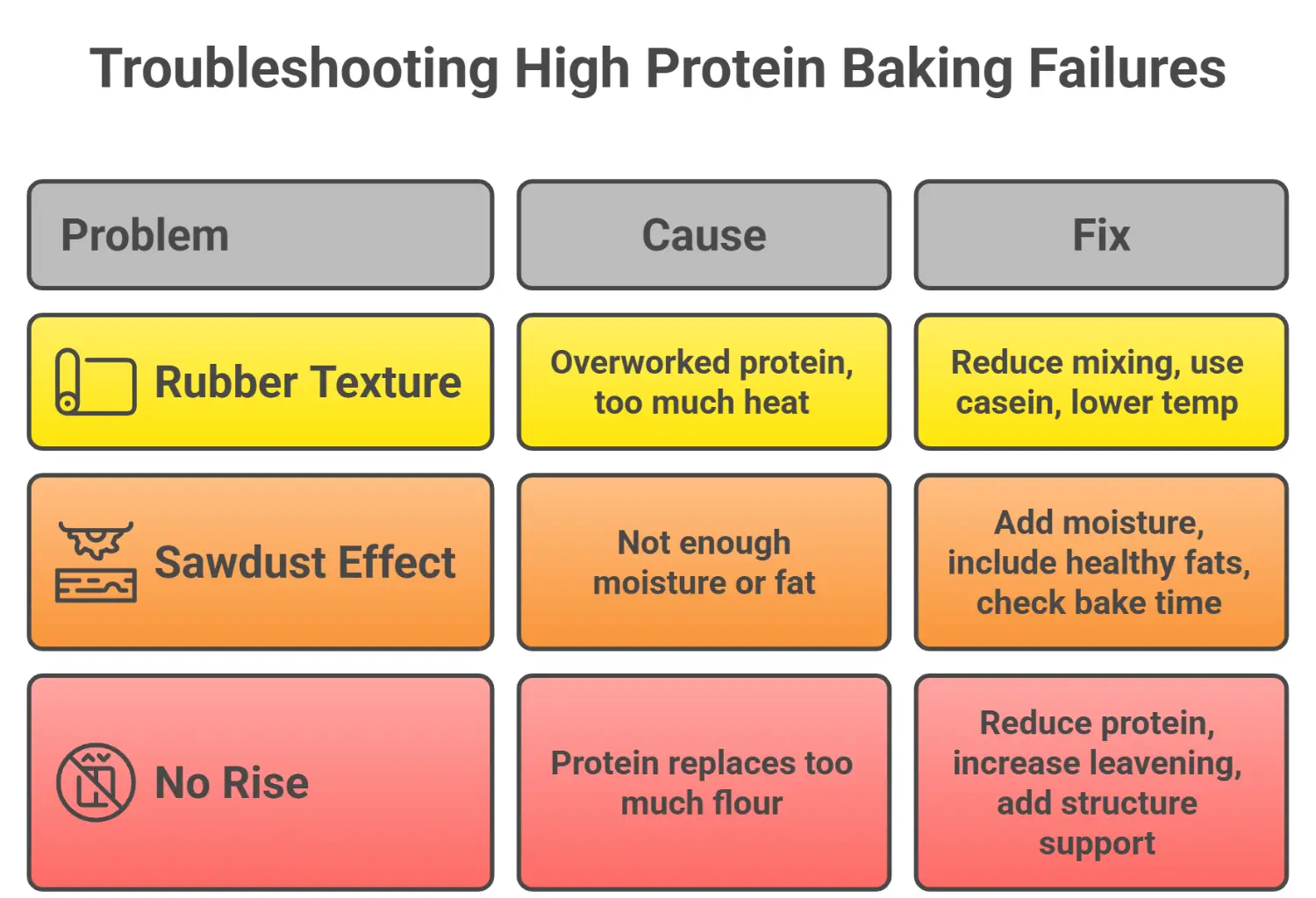 Troubleshooting High Protein Baking Failures

| Problem | Cause | Fix |
|---|---|---|
| Rubber Texture | Overworked protein, too much heat | Reduce mixing, use casein, lower temp |
| Sawdust Effect | Not enough moisture or fat | Add moisture, include healthy fats, check bake time |
| No Rise | Protein replaces too much flour | Reduce protein, increase leavening, add structure support |